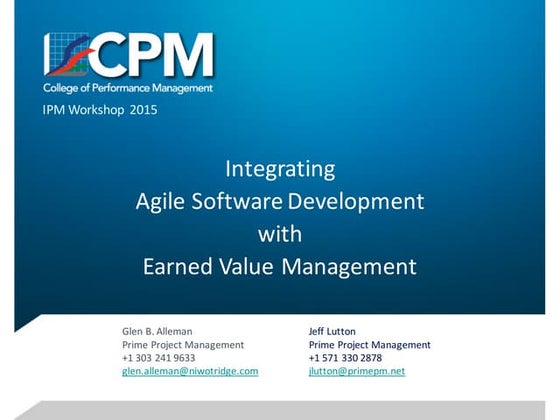 CPM
College of Performance Management

IPM Workshop 2015

Integrating
Agile Software Development
with
Earned Value Management

Glen B. Alleman
Prime Project Management
+1 303 241 9633
glen.alleman@niwotridge.com

Jeff Lutton
Prime Project Management
+1 571 330 2878
jlutton@primepm.net